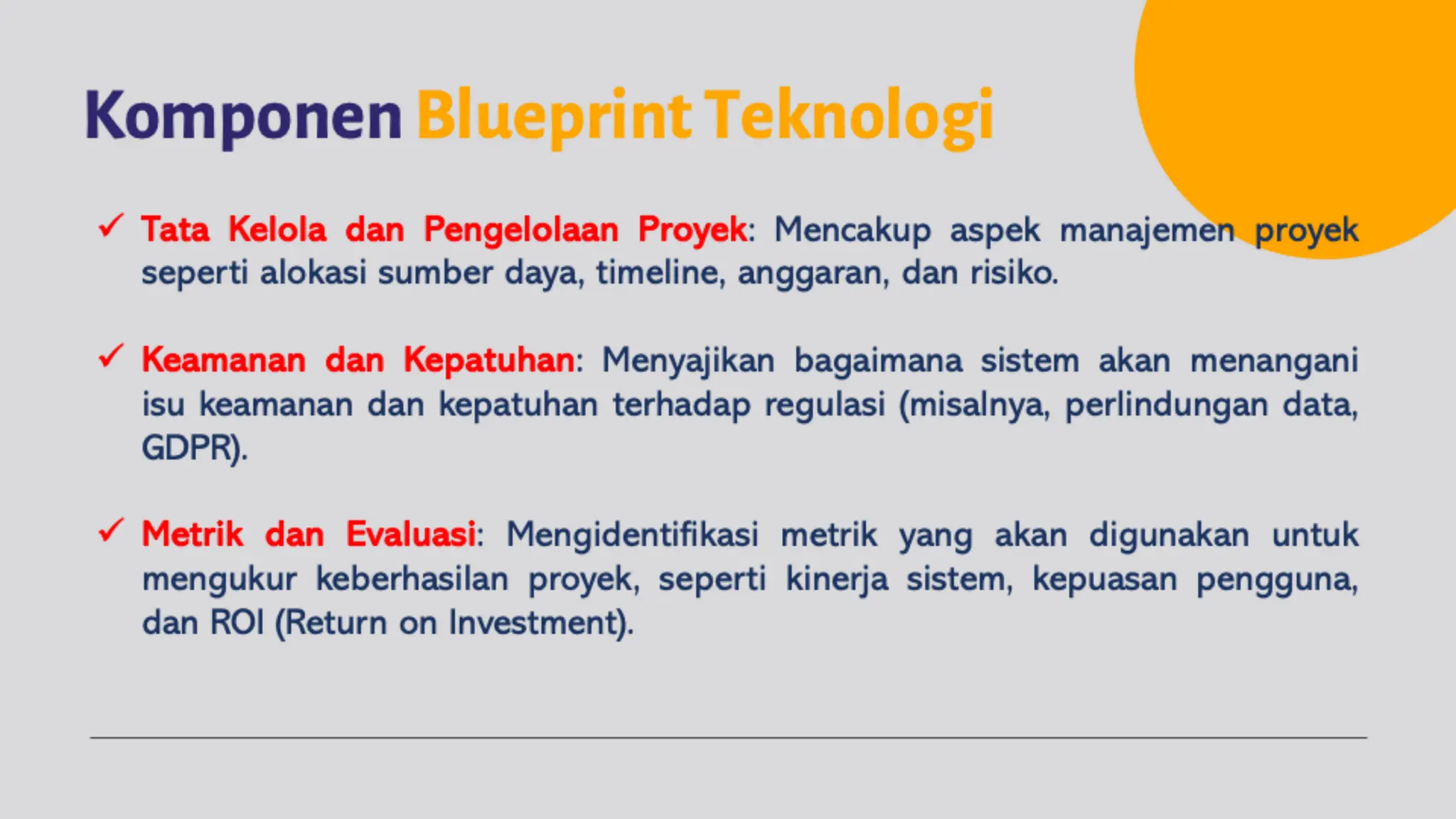 Komponen Blueprint Teknologi

✓ Tata Kelola dan Pengelolaan Proyek: Mencakup aspek manajemen proyek seperti alokasi sumber daya, timeline, anggaran, dan risiko.

✓ Keamanan dan Kepatuhan: Menyajikan bagaimana sistem akan menangani isu keamanan dan kepatuhan terhadap regulasi (misalnya, perlindungan data, GDPR).

✓ Metrik dan Evaluasi: Mengidentifikasi metrik yang akan digunakan untuk mengukur keberhasilan proyek, seperti kinerja sistem, kepuasan pengguna, dan ROI (Return on Investment).